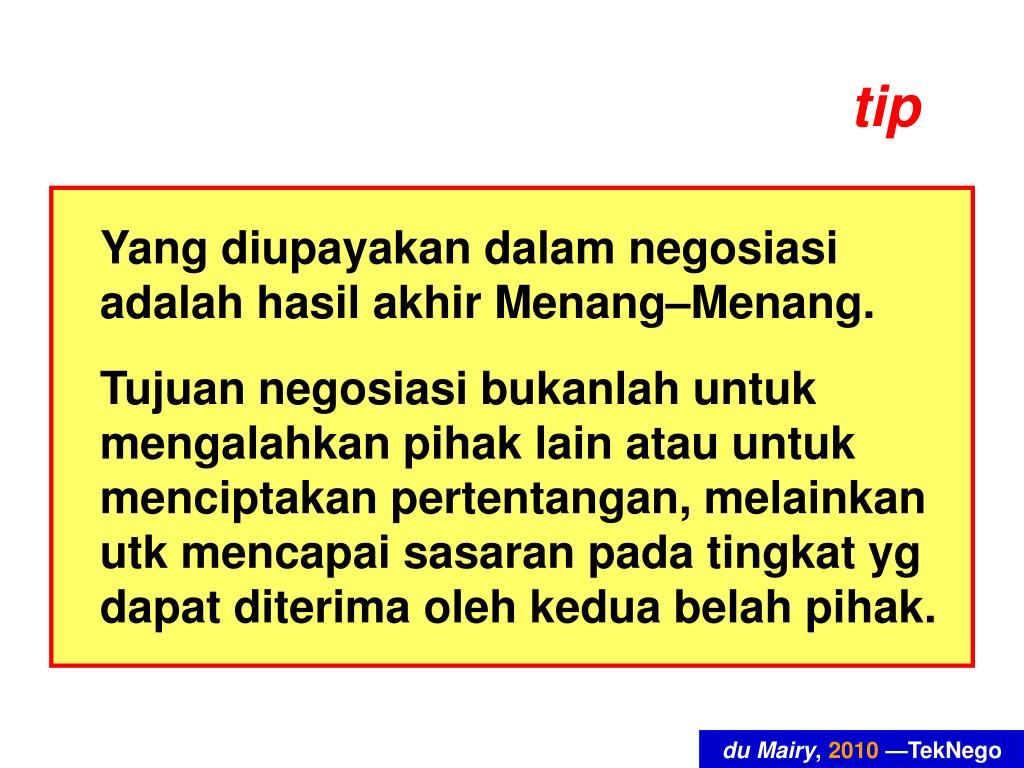 tip

Yang diupayakan dalam negosiasi adalah hasil akhir Menang–Menang.

Tujuan negosiasi bukanlah untuk mengalahkan pihak lain atau untuk menciptakan pertentangan, melainkan utk mencapai sasaran pada tingkat yg dapat diterima oleh kedua belah pihak.

du Mairy, 2010 —TekNego